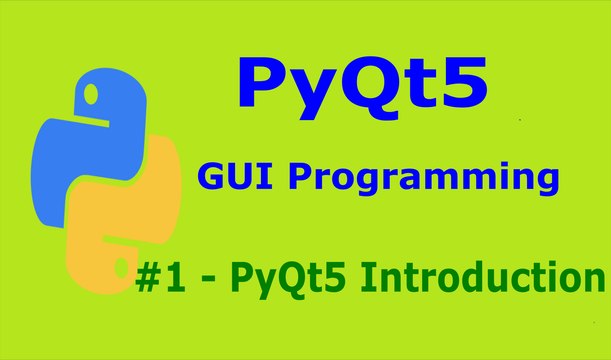 PyQt5

GUI Programming

#1 - PyQt5 Introduction